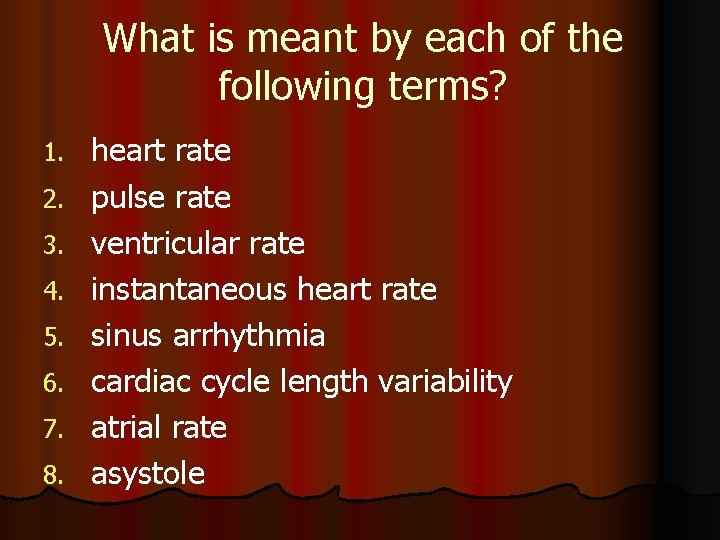 What is meant by each of the following terms?

1. heart rate
2. pulse rate
3. ventricular rate
4. instantaneous heart rate
5. sinus arrhythmia
6. cardiac cycle length variability
7. atrial rate
8. asystole